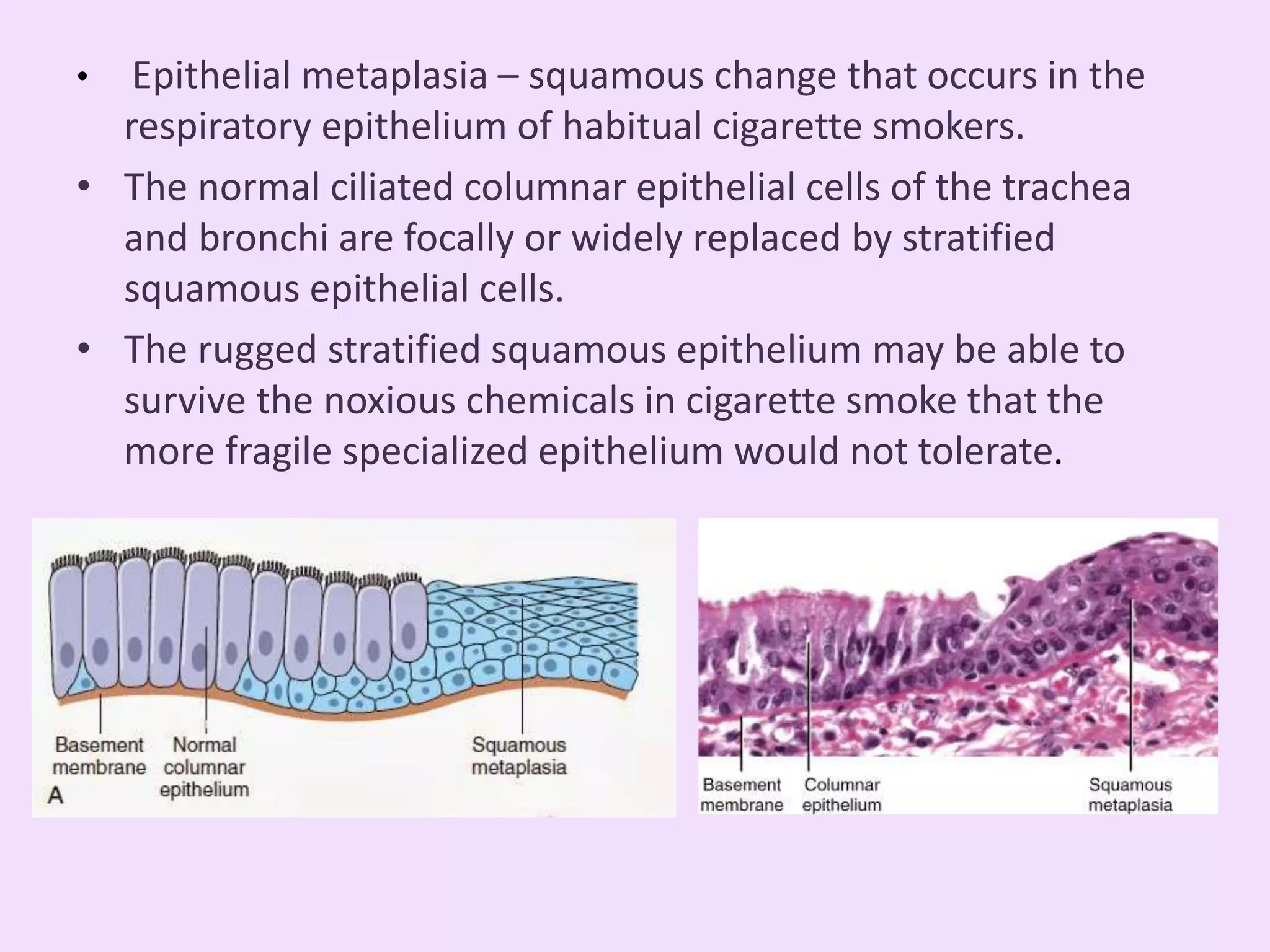 • Epithelial metaplasia – squamous change that occurs in the respiratory epithelium of habitual cigarette smokers.

• The normal ciliated columnar epithelial cells of the trachea and bronchi are focally or widely replaced by stratified squamous epithelial cells.

• The rugged stratified squamous epithelium may be able to survive the noxious chemicals in cigarette smoke that the more fragile specialized epithelium would not tolerate.

Basement membrane
Normal columnar epithelium
Squamous metaplasia
A

Basement membrane
Columnar epithelium
Squamous metaplasia